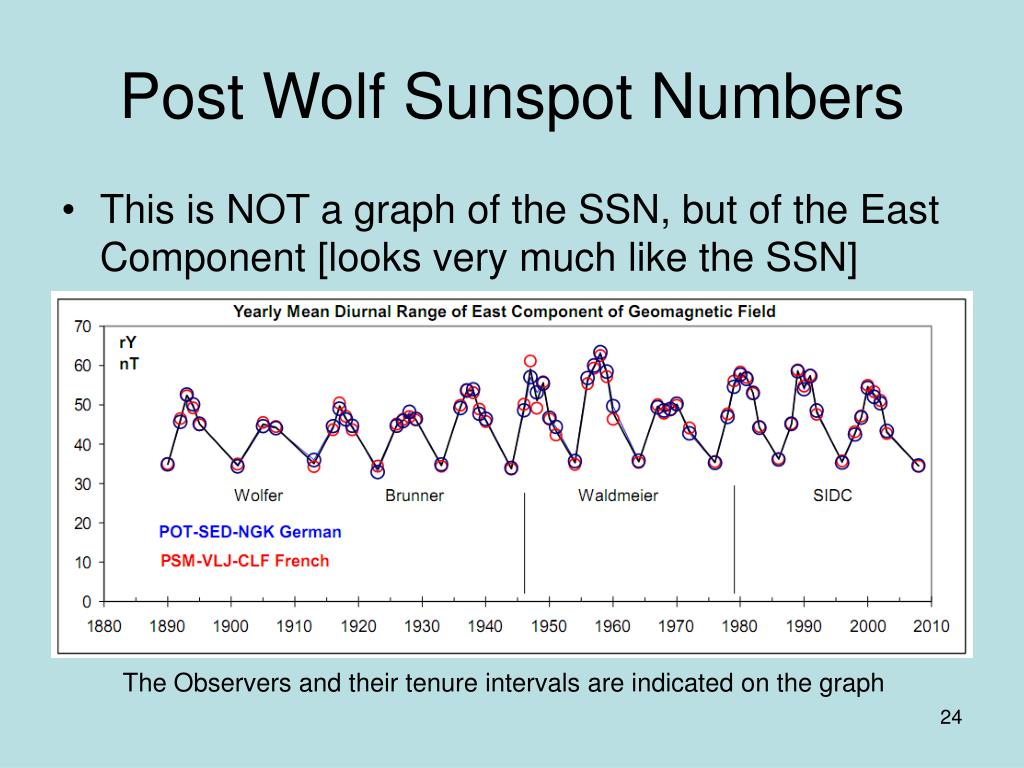 Post Wolf Sunspot Numbers

• This is NOT a graph of the SSN, but of the East Component [looks very much like the SSN]

Yearly Mean Diurnal Range of East Component of Geomagnetic Field

rY
nT

70
60
50
40
30
20
10
0

Wolfer
Brunner
Waldmeier
SIDC

POT-SED-NGK German
PSM-VLJ-CLF French

1880 1890 1900 1910 1920 1930 1940 1950 1960 1970 1980 1990 2000 2010

The Observers and their tenure intervals are indicated on the graph

24